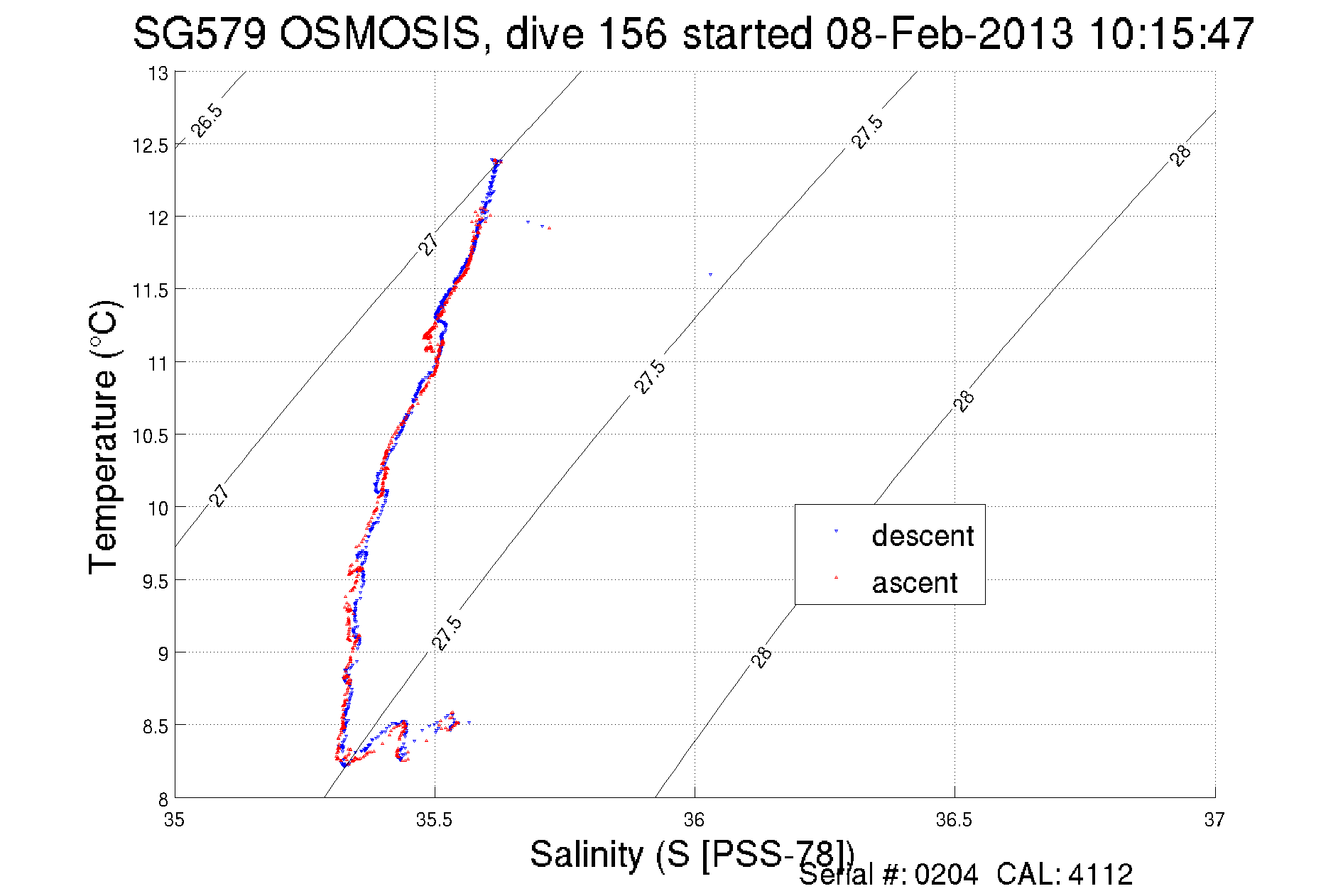 SG579 OSMOSIS, dive 156 started 08-Feb-2013 10:15:47

Temperature (°C)

13
12.5
12
11.5
11
10.5
10
9.5
9
8.5
8

26.5
27
27
27.5
27.5
27.5
28
28
28

descent
ascent

35
35.5
36
36.5
37

Salinity (S [PSS-78])

Serial #: 0204 CAL: 4112